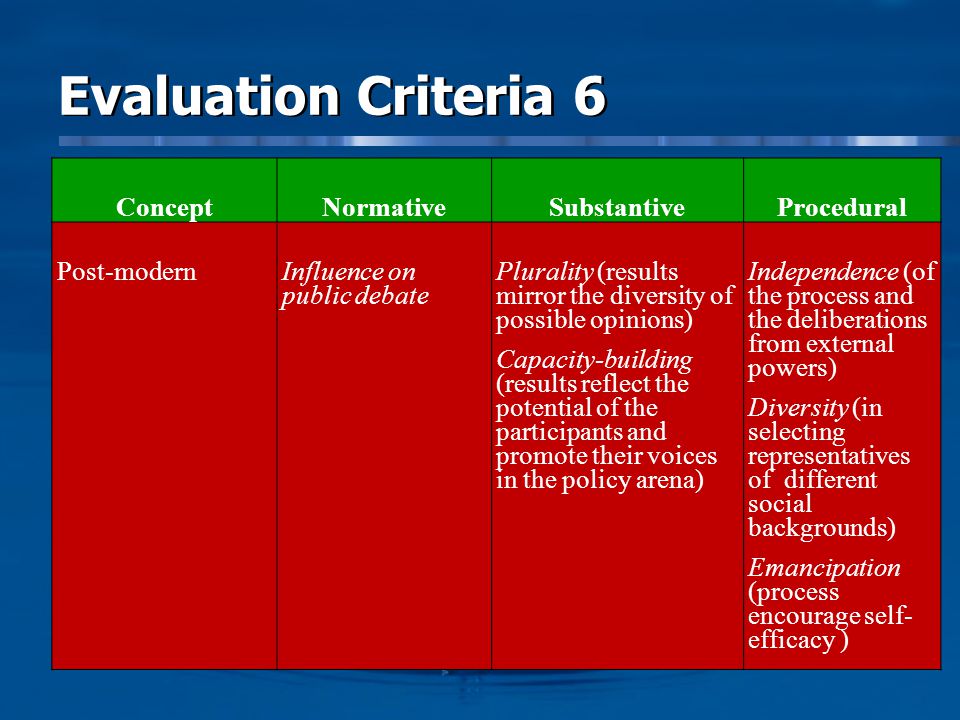 Evaluation Criteria 6

| Concept | Normative | Substantive | Procedural |
|---|---|---|---|
| Post-modern | Influence on public debate | Plurality (results mirror the diversity of possible opinions) Capacity-building (results reflect the potential of the participants and promote their voices in the policy arena) | Independence (of the process and the deliberations from external powers) Diversity (in selecting representatives of different social backgrounds) Emancipation (process encourage self-efficacy ) |